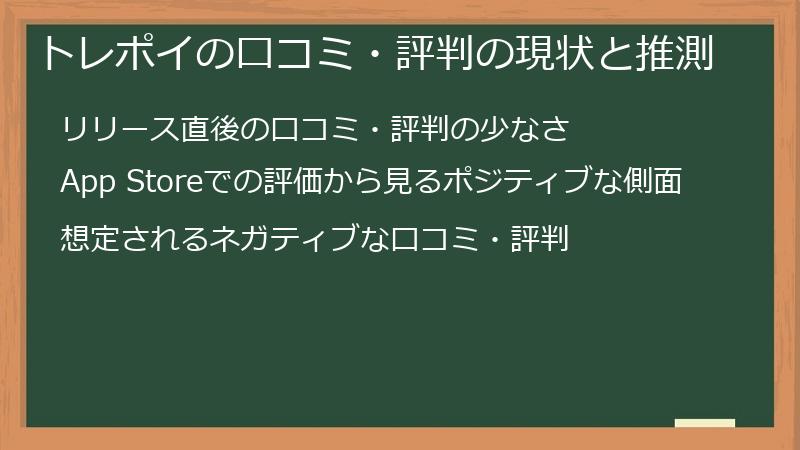 トレポイの口コミ・評判の現状と推測

リリース直後の口コミ・評判の少なさ

App Storeでの評価から見るポジティブな側面

想定されるネガティブな口コミ・評判